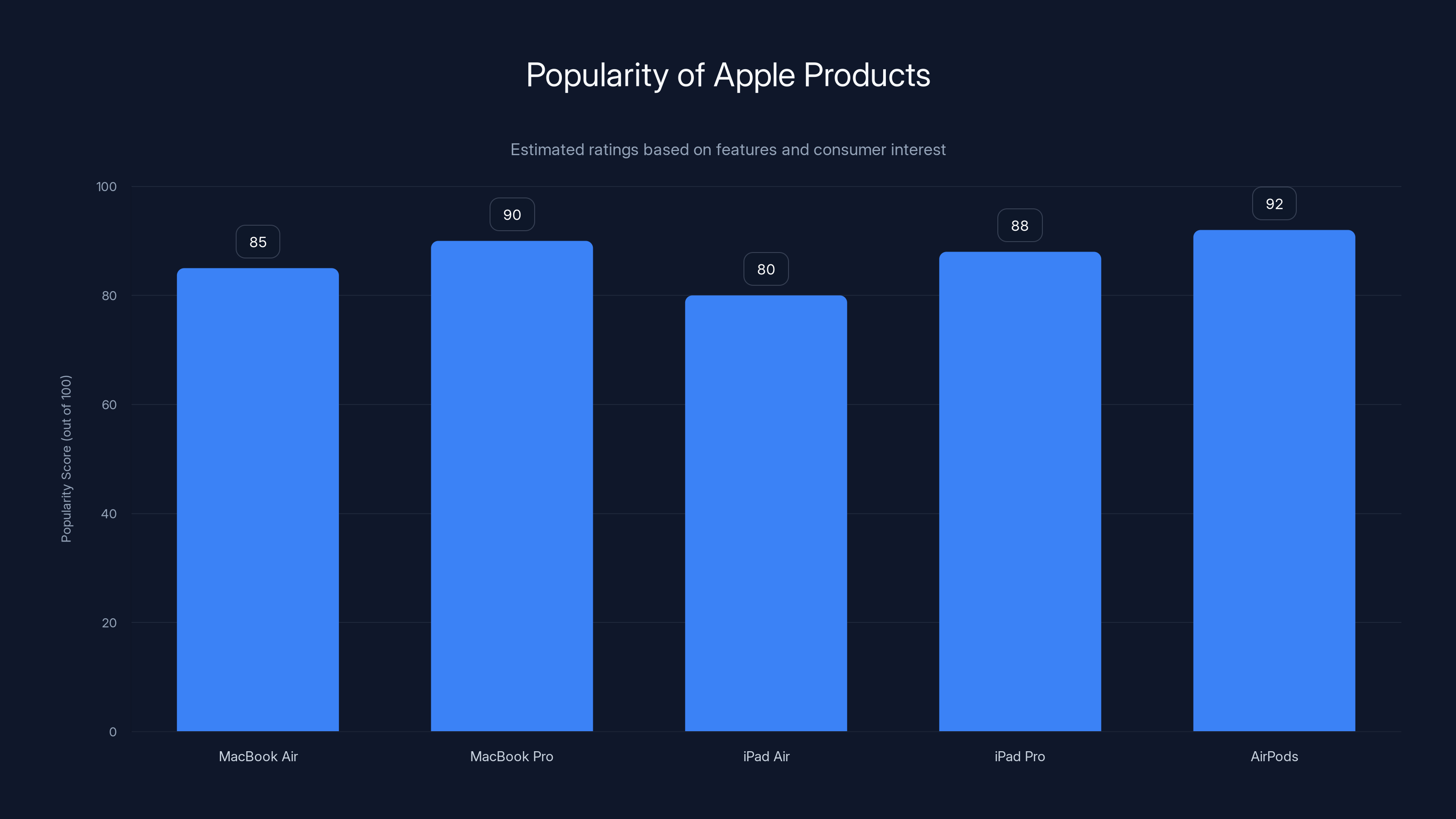 Popularity of Apple Products

Estimated ratings based on features and consumer interest

Popularity Score (out of 100)

100
80
60
40
20
0

85
90
80
88
92

MacBook Air
MacBook Pro
iPad Air
iPad Pro
AirPods